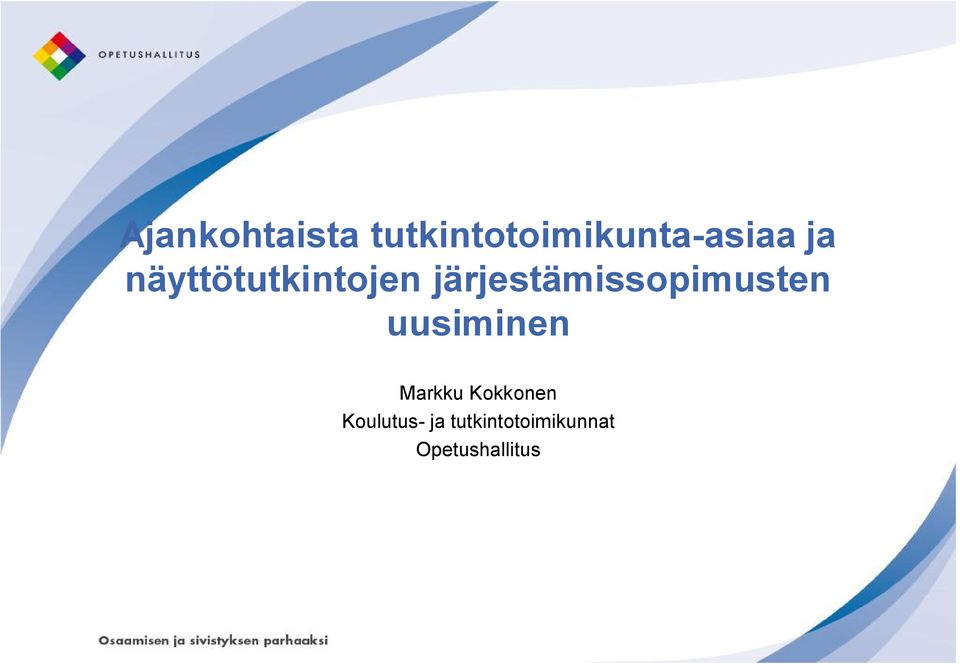 OPETUSHALLITUS

Ajankohtaista tutkintotoimikunta-asiaa ja näyttötutkintojen järjestämissopimusten uusiminen

Markku Kokkonen
Koulutus- ja tutkintotoimikunnat
Opetushallitus

Osaamisen ja sivistyksen parhaaksi